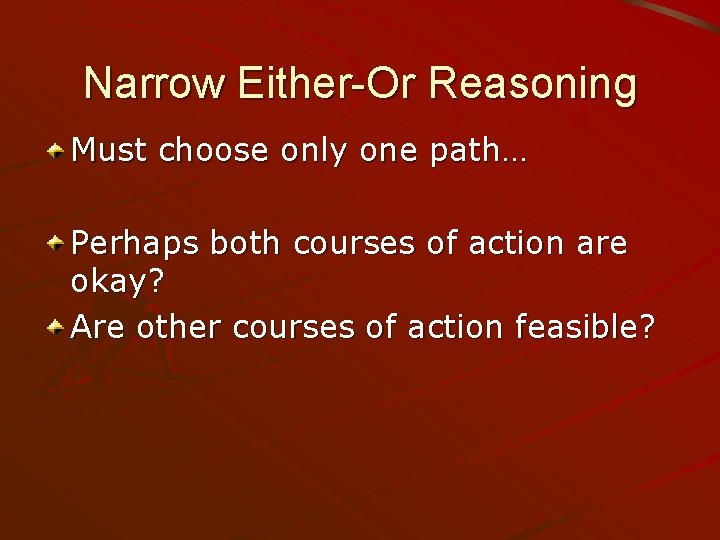 Narrow Either-Or Reasoning

Must choose only one path…

Perhaps both courses of action are okay?

Are other courses of action feasible?